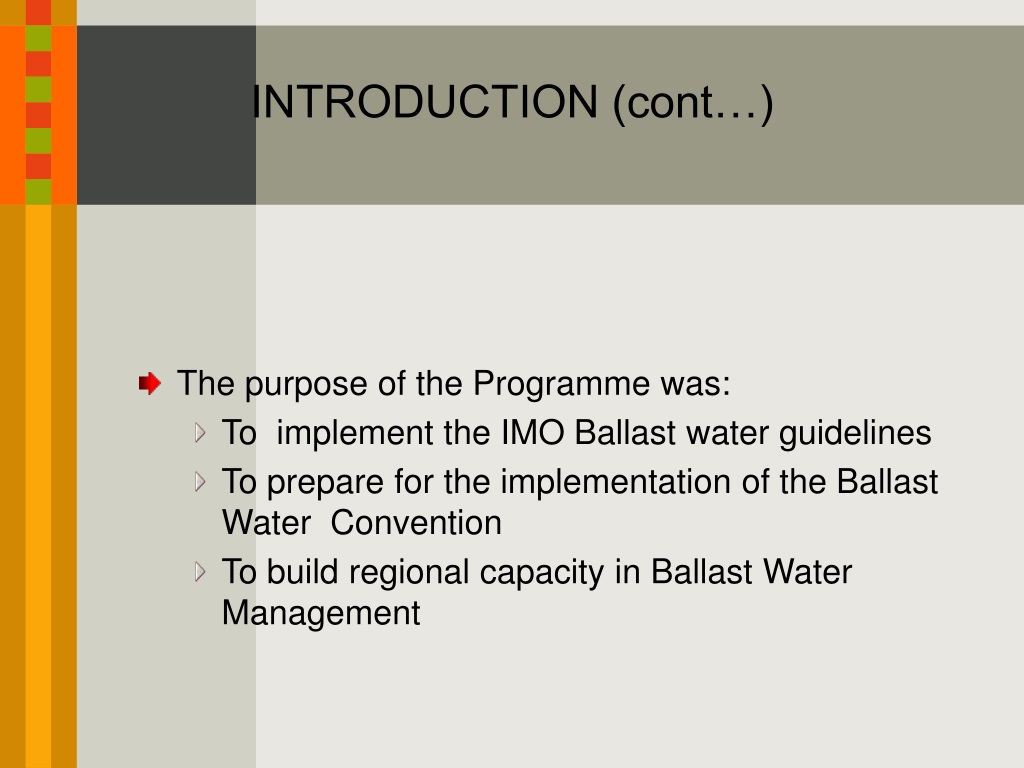 INTRODUCTION (cont…)

The purpose of the Programme was:
To implement the IMO Ballast water guidelines
To prepare for the implementation of the Ballast Water Convention
To build regional capacity in Ballast Water Management